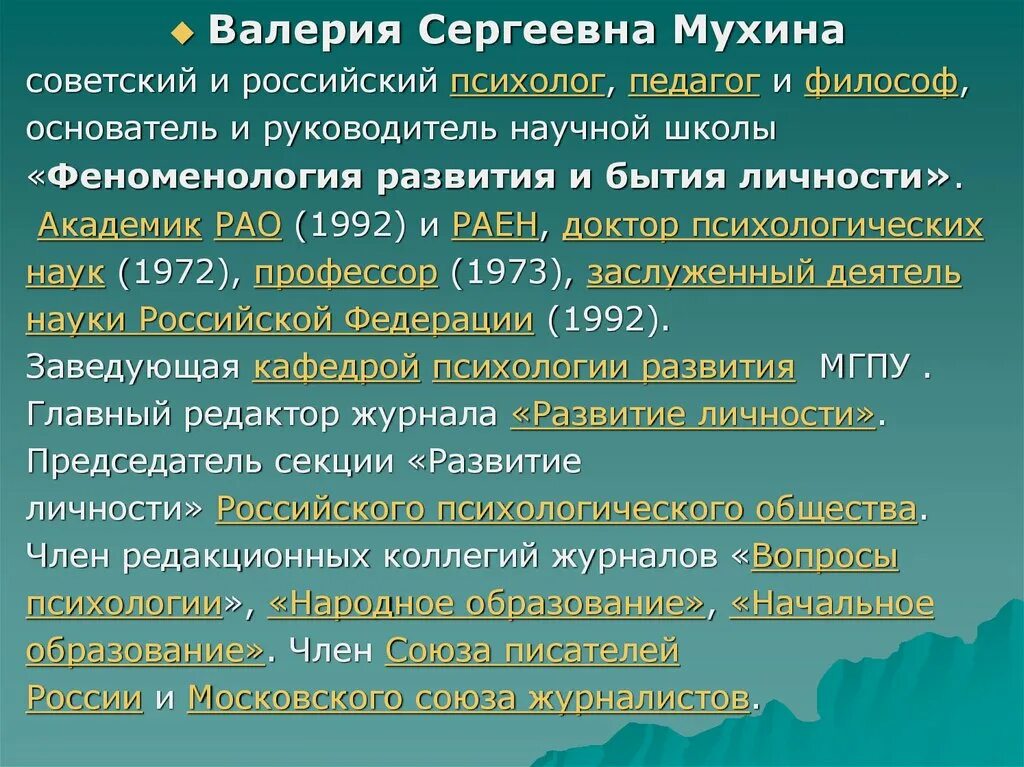 Валерия Сергеевна Мухина

советский и российский психолог, педагог и философ, основатель и руководитель научной школы «Феноменология развития и бытия личности». Академик РАО (1992) и РАЕН, доктор психологических наук (1972), профессор (1973), заслуженный деятель науки Российской Федерации (1992).
Заведующая кафедрой психологии развития МГПУ .
Главный редактор журнала «Развитие личности».
Председатель секции «Развитие личности» Российского психологического общества.
Член редакционных коллегий журналов «Вопросы психологии», «Народное образование», «Начальное образование». Член Союза писателей России и Московского союза журналистов.